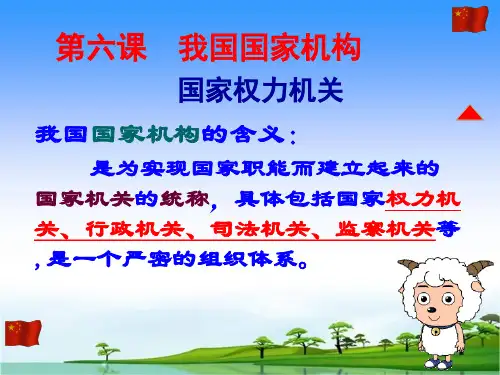 第六课　我国国家机构

国家权力机关

我国国家机构的含义：

是为实现国家职能而建立起来的国家机关的统称，具体包括国家权力机关、行政机关、司法机关、监察机关等，是一个严密的组织体系。